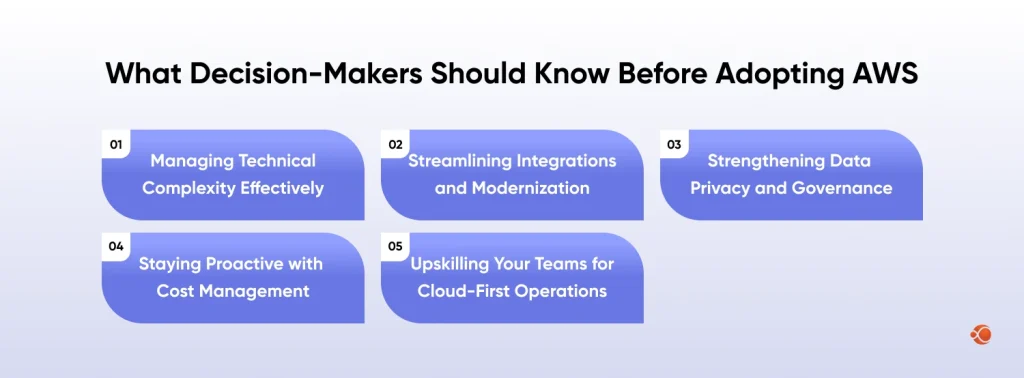 What Decision-Makers Should Know Before Adopting AWS

01
Managing Technical Complexity Effectively

02
Streamlining Integrations and Modernization

03
Strengthening Data Privacy and Governance

04
Staying Proactive with Cost Management

05
Upskilling Your Teams for Cloud-First Operations